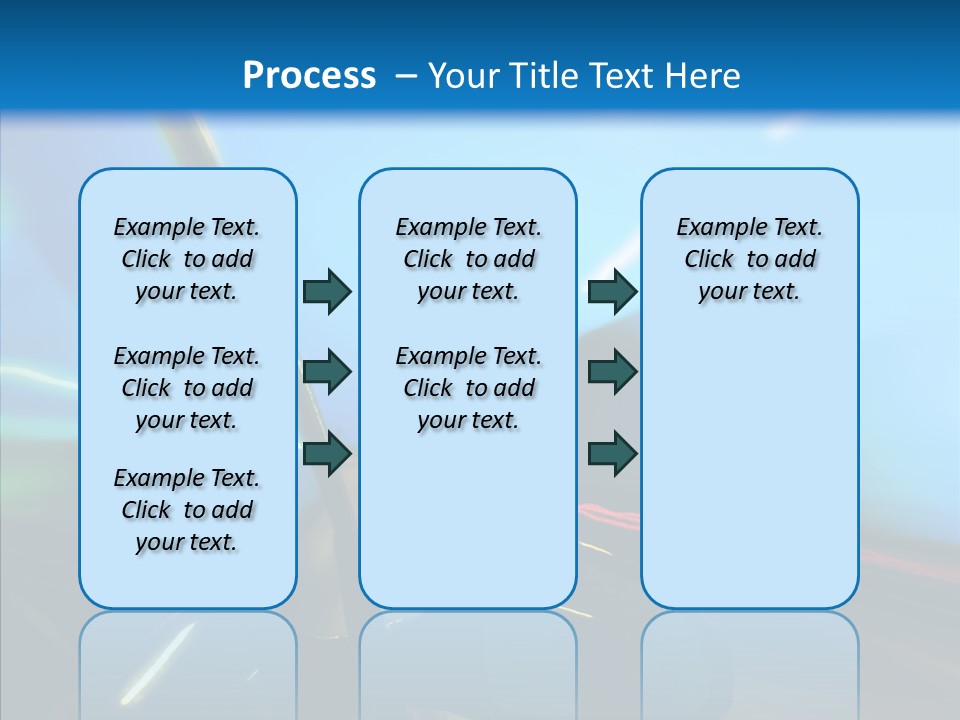 Process – Your Title Text Here

Example Text. Click to add your text.

Example Text. Click to add your text.

Example Text. Click to add your text.

Example Text. Click to add your text.

Example Text. Click to add your text.

Example Text. Click to add your text.